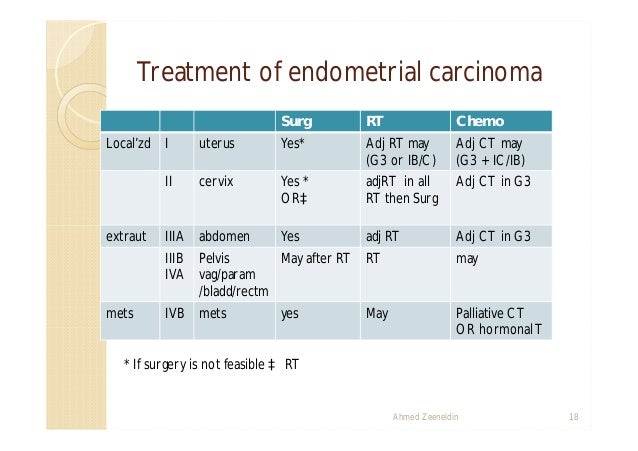 Treatment of endometrial carcinoma

| | | | Surg | RT | Chemo |
|---|---|---|---|---|---|
| Local'zd | I | uterus | Yes* | Adj RT may (G3 or IB/C) | Adj CT may (G3 + IC/IB) |
| | II | cervix | Yes * OR‡ | adjRT in all RT then Surg | Adj CT in G3 |
| extraut | IIIA | abdomen | Yes | adj RT | Adj CT in G3 |
| | IIIB IVA | Pelvis vag/param /bladd/rectm | May after RT | RT | may |
| mets | IVB | mets | yes | May | Palliative CT OR hormonal T |

* If surgery is not feasible ‡ RT

Ahmed Zeeneldin

18